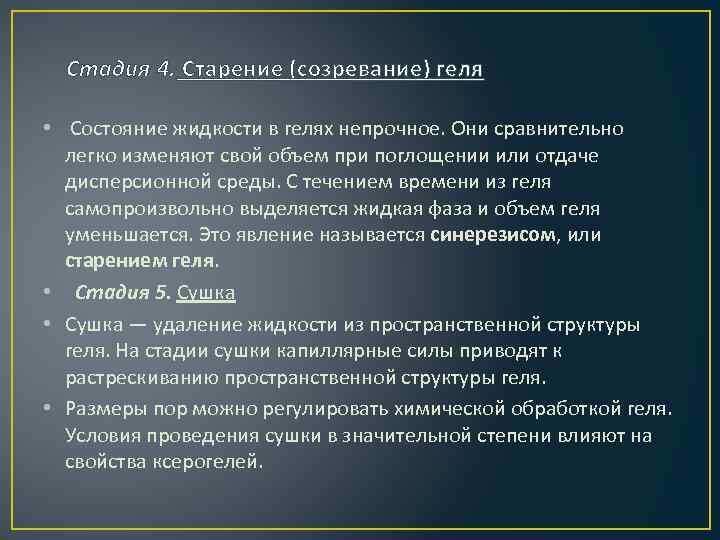 Стадия 4. Старение (созревание) геля

• Состояние жидкости в гелях непрочное. Они сравнительно легко изменяют свой объем при поглощении или отдаче дисперсионной среды. С течением времени из геля самопроизвольно выделяется жидкая фаза и объем геля уменьшается. Это явление называется синерезисом, или старением геля.

• Стадия 5. Сушка

• Сушка — удаление жидкости из пространственной структуры геля. На стадии сушки капиллярные силы приводят к растрескиванию пространственной структуры геля.

• Размеры пор можно регулировать химической обработкой геля. Условия проведения сушки в значительной степени влияют на свойства ксерогелей.